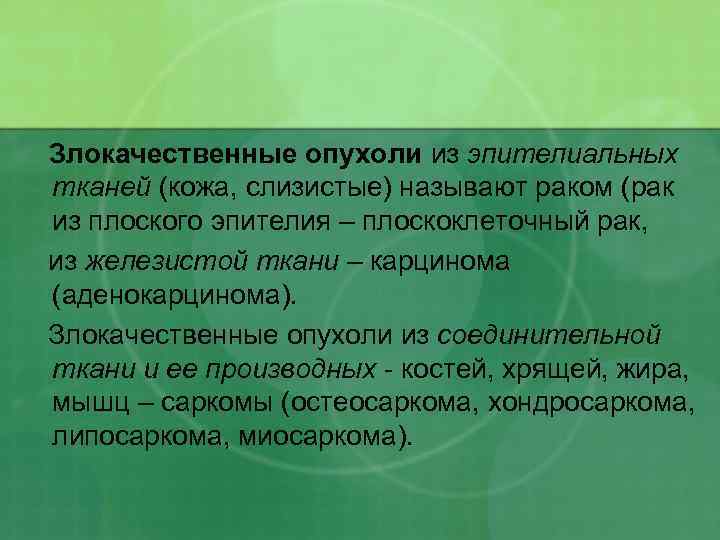 Злокачественные опухоли из эпителиальных тканей (кожа, слизистые) называют раком (рак из плоского эпителия – плоскоклеточный рак,

из железистой ткани – карцинома (аденокарцинома).

Злокачественные опухоли из соединительной ткани и ее производных - костей, хрящей, жира, мышц – саркомы (остеосаркома, хондросаркома, липосаркома, миосаркома).